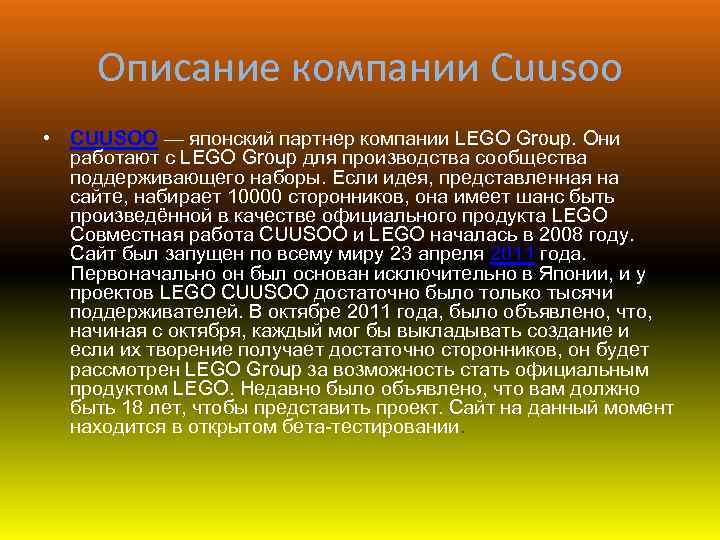 Описание компании Cuusoo

• CUUSOO — японский партнер компании LEGO Group. Они работают с LEGO Group для производства сообщества поддерживающего наборы. Если идея, представленная на сайте, набирает 10000 сторонников, она имеет шанс быть произведённой в качестве официального продукта LEGO Совместная работа CUUSOO и LEGO началась в 2008 году. Сайт был запущен по всему миру 23 апреля 2011 года. Первоначально он был основан исключительно в Японии, и у проектов LEGO CUUSOO достаточно было только тысячи поддерживателей. В октябре 2011 года, было объявлено, что, начиная с октября, каждый мог бы выкладывать создание и если их творение получает достаточно сторонников, он будет рассмотрен LEGO Group за возможность стать официальным продуктом LEGO. Недавно было объявлено, что вам должно быть 18 лет, чтобы представить проект. Сайт на данный момент находится в открытом бета-тестировании.